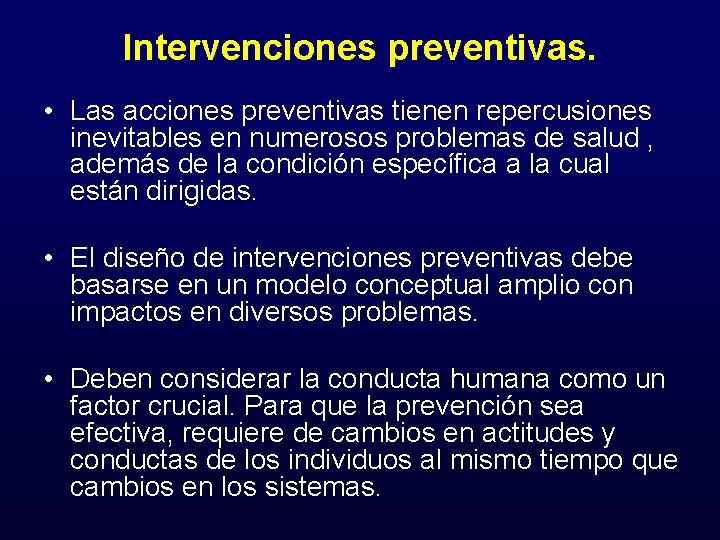 Intervenciones preventivas.

• Las acciones preventivas tienen repercusiones inevitables en numerosos problemas de salud , además de la condición específica a la cual están dirigidas.

• El diseño de intervenciones preventivas debe basarse en un modelo conceptual amplio con impactos en diversos problemas.

• Deben considerar la conducta humana como un factor crucial. Para que la prevención sea efectiva, requiere de cambios en actitudes y conductas de los individuos al mismo tiempo que cambios en los sistemas.